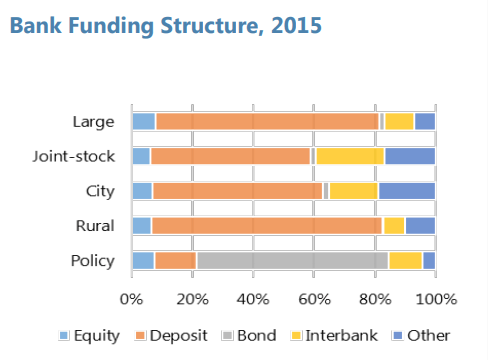 Bank Funding Structure, 2015

Large
Joint-stock
City
Rural
Policy

0%
20%
40%
60%
80%
100%

Equity
Deposit
Bond
Interbank
Other